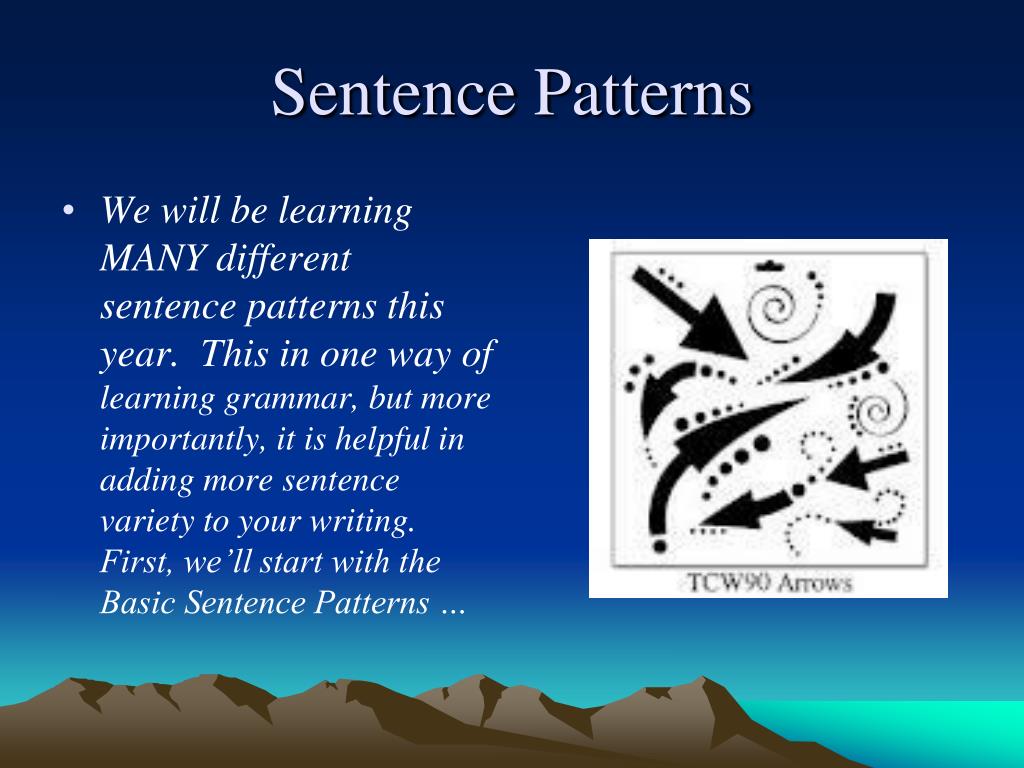 Sentence Patterns

• We will be learning MANY different sentence patterns this year. This in one way of learning grammar, but more importantly, it is helpful in adding more sentence variety to your writing. First, we'll start with the Basic Sentence Patterns …

TCW90 Arrows